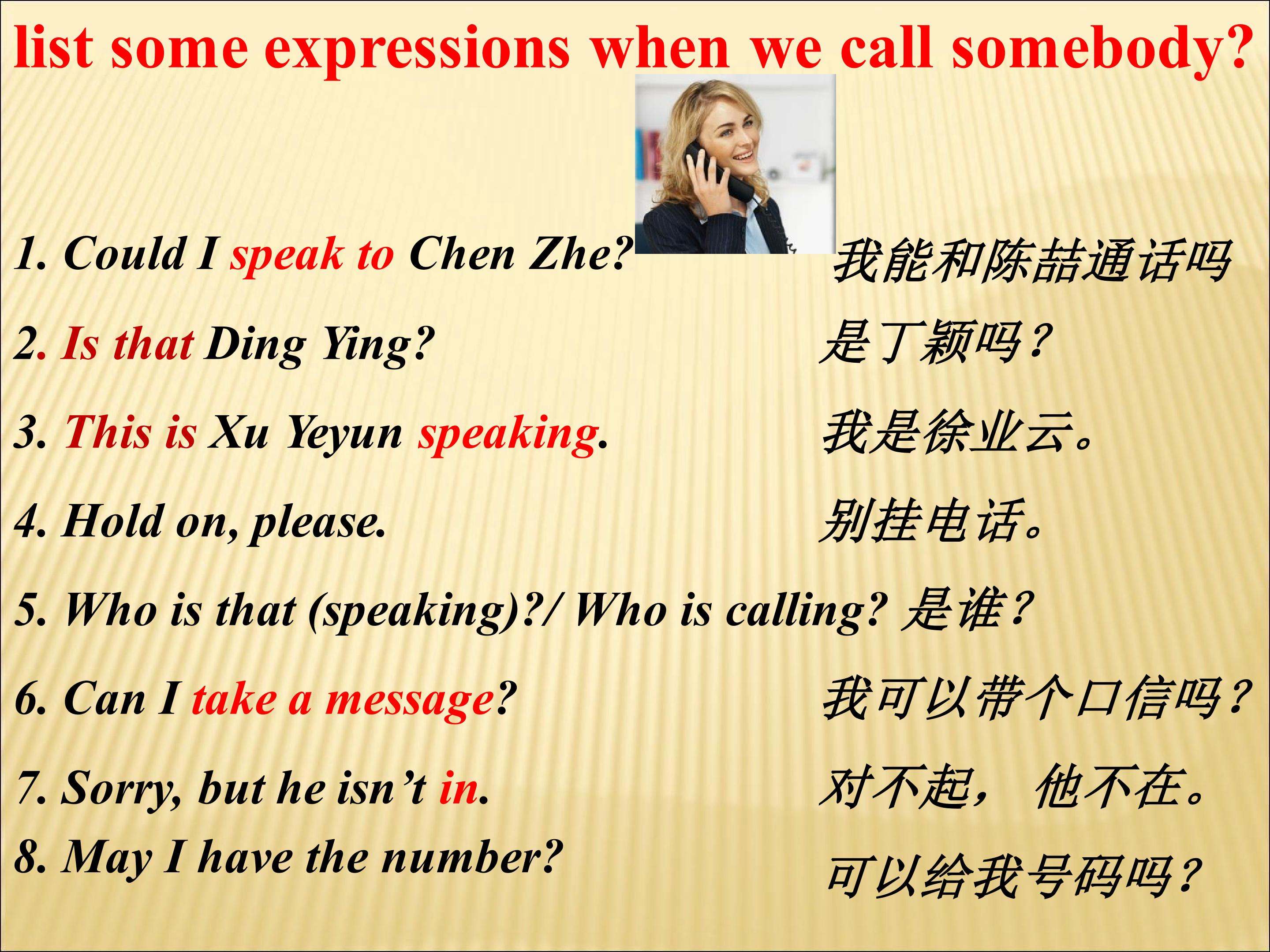 list some expressions when we call somebody?

1. Could I speak to Chen Zhe? 我能和陈喆通话吗

2. Is that Ding Ying? 是丁颖吗？

3. This is Xu Yeyun speaking. 我是徐业云。

4. Hold on, please. 别挂电话。

5. Who is that (speaking)?/ Who is calling? 是谁？

6. Can I take a message? 我可以带个口信吗？

7. Sorry, but he isn't in. 对不起， 他不在。

8. May I have the number? 可以给我号码吗？